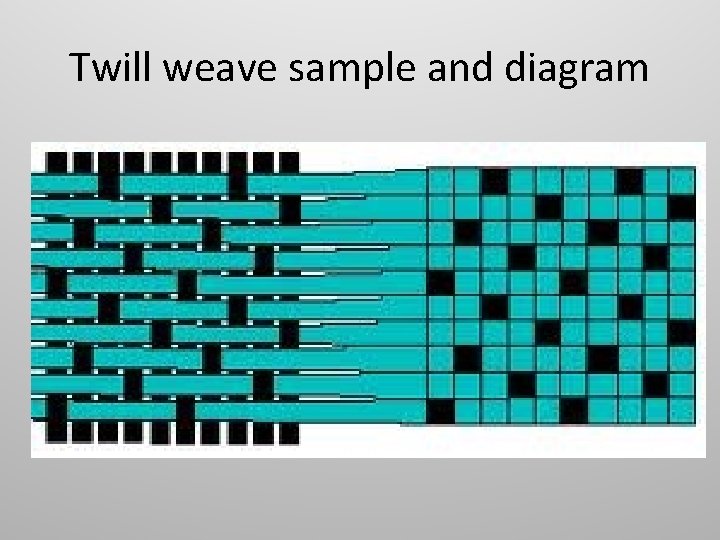 Twill weave sample and diagram